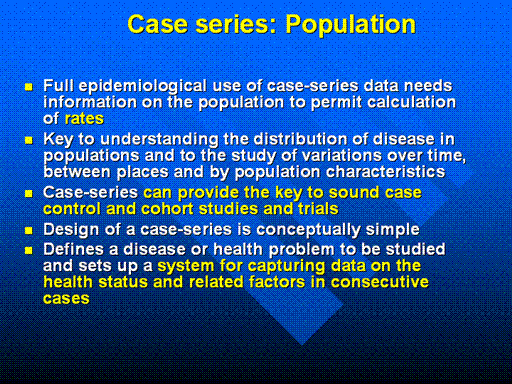 Case series: Population

- Full epidemiological use of case-series data needs information on the population to permit calculation of rates
- Key to understanding the distribution of disease in populations and to the study of variations over time, between places and by population characteristics
- Case-series can provide the key to sound case control and cohort studies and trials
- Design of a case-series is conceptually simple
- Defines a disease or health problem to be studied and sets up a system for capturing data on the health status and related factors in consecutive cases